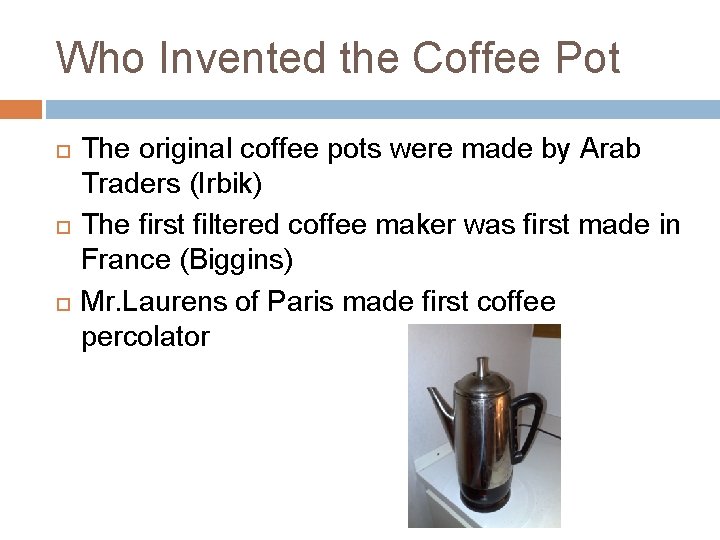 Who Invented the Coffee Pot

- The original coffee pots were made by Arab Traders (Irbik)
- The first filtered coffee maker was first made in France (Biggins)
- Mr.Laurens of Paris made first coffee percolator